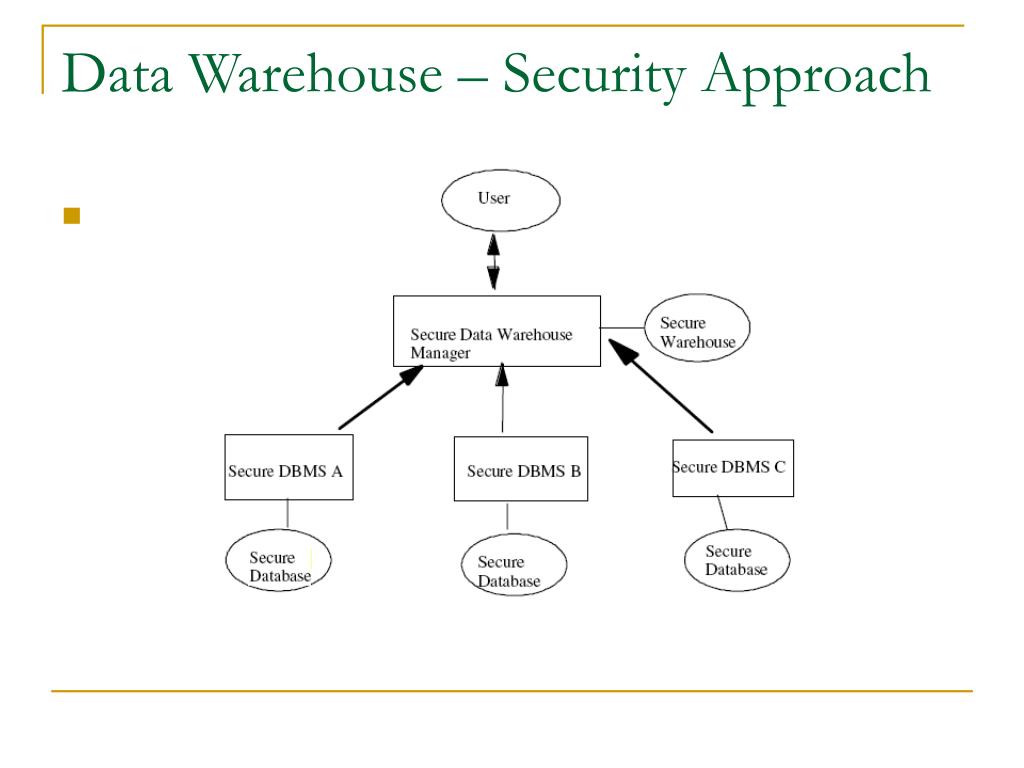 Data Warehouse – Security Approach

User

Secure Data Warehouse Manager

Secure Warehouse

Secure DBMS A

Secure DBMS B

Secure DBMS C

Secure Database

Secure Database

Secure Database